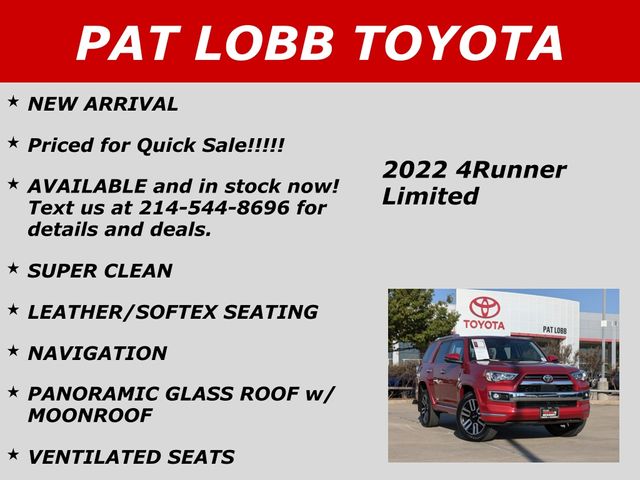 PAT LOBB TOYOTA

★ NEW ARRIVAL

★ Priced for Quick Sale!!!!!

★ AVAILABLE and in stock now! Text us at 214-544-8696 for details and deals.

★ SUPER CLEAN

★ LEATHER/SOFTEX SEATING

★ NAVIGATION

★ PANORAMIC GLASS ROOF w/ MOONROOF

★ VENTILATED SEATS

2022 4Runner Limited

TOYOTA

PAT LOBB